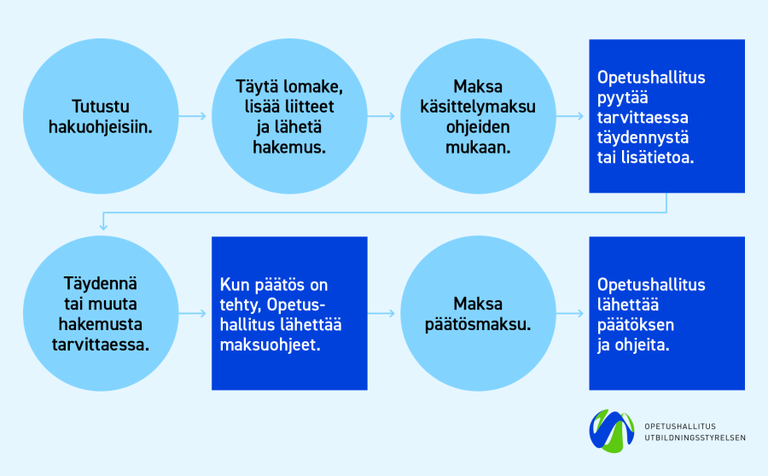 Tutustu hakuohjeisiin.

Täytä lomake, lisää liitteet ja lähetä hakemus.

Maksa käsittelymaksu ohjeiden mukaan.

Opetushallitus pyytää tarvittaessa täydennystä tai lisätietoa.

Täydennä tai muuta hakemusta tarvittaessa.

Kun päätös on tehty, Opetushallitus lähettää maksuohjeet.

Maksa päätösmaksu.

Opetushallitus lähettää päätöksen ja ohjeita.

OPETUSHALLITUS
UTBILDNINGSSTYRELSEN